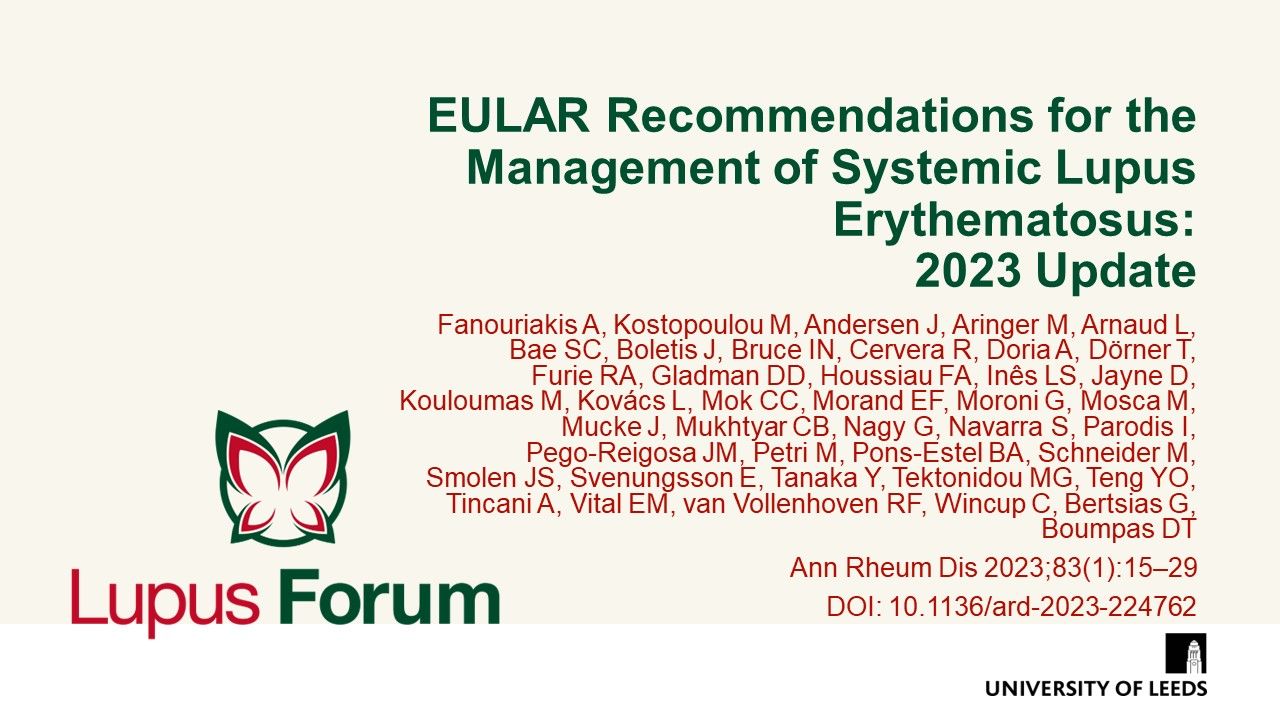 EULAR Recommendations for the Management of Systemic Lupus Erythematosus: 2023 Update

Fanouriakis A, Kostopoulou M, Andersen J, Aringer M, Arnaud L, Bae SC, Boletis J, Bruce IN, Cervera R, Doria A, Dörner T, Furie RA, Gladman DD, Houssiau FA, Inês LS, Jayne D, Kouloumas M, Kovács L, Mok CC, Morand EF, Moroni G, Mosca M, Mucke J, Mukhtyar CB, Nagy G, Navarra S, Parodis I, Pego-Reigosa JM, Petri M, Pons-Estel BA, Schneider M, Smolen JS, Svenungsson E, Tanaka Y, Tektonidou MG, Teng YO, Tincani A, Vital EM, van Vollenhoven RF, Wincup C, Bertsias G, Boumpas DT

Ann Rheum Dis 2023;83(1):15–29

DOI: 10.1136/ard-2023-224762

Lupus Forum

UNIVERSITY OF LEEDS